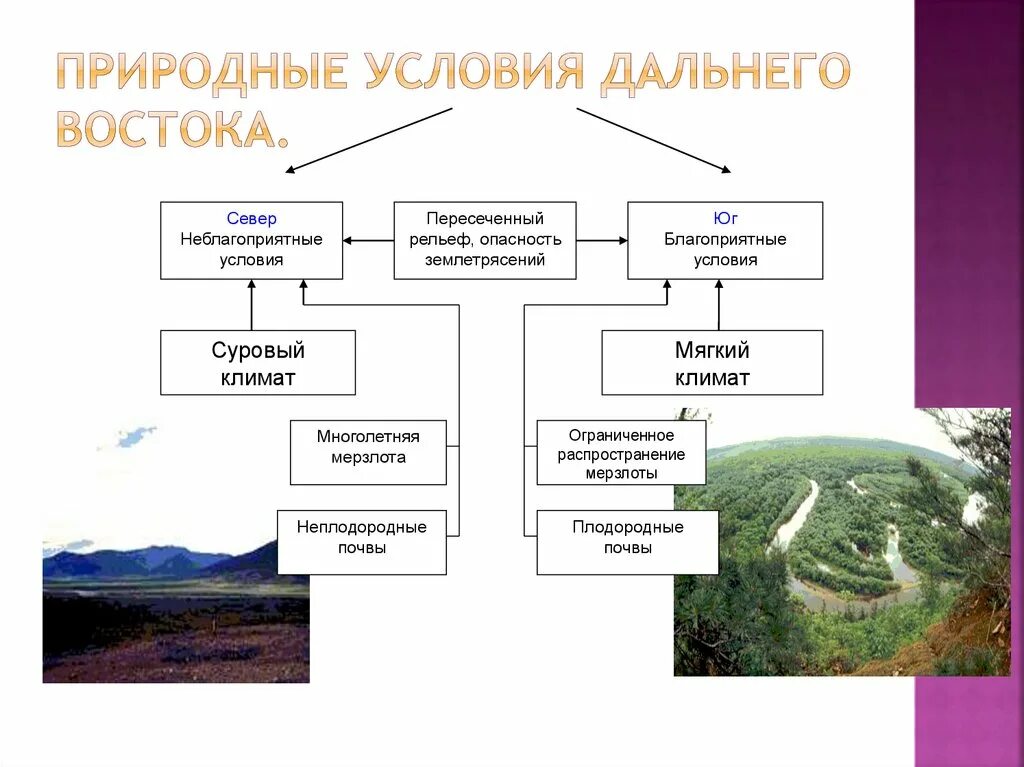 ПРИРОДНЫЕ УСЛОВИЯ ДАЛЬНЕГО ВОСТОКА.

Север
Неблагоприятные условия

Пересеченный рельеф, опасность землетрясений

Юг
Благоприятные условия

Суровый климат

Мягкий климат

Многолетняя мерзлота

Ограниченное распространение мерзлоты

Неплодородные почвы

Плодородные почвы